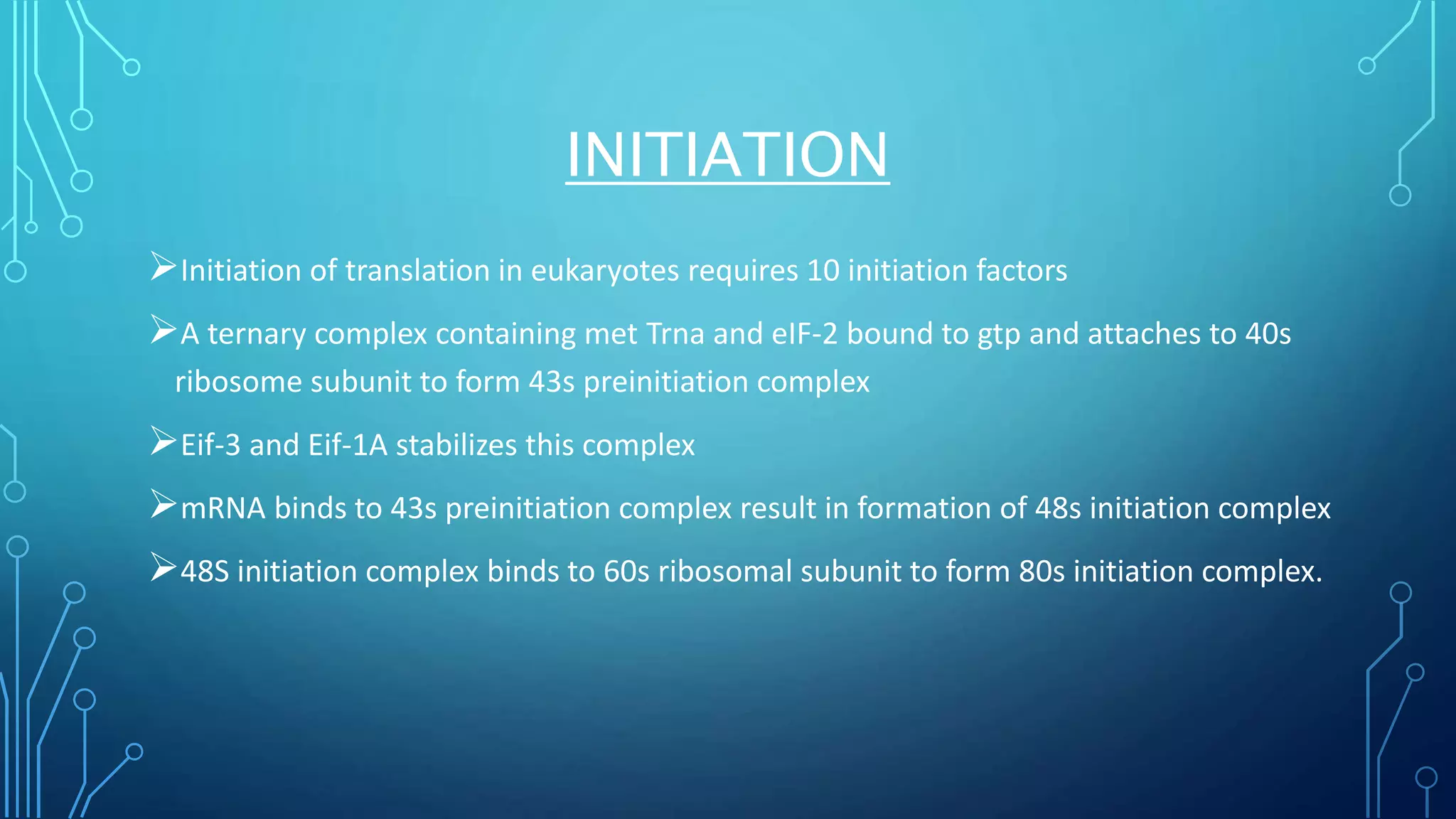 INITIATION

➢Initiation of translation in eukaryotes requires 10 initiation factors

➢A ternary complex containing met Trna and eIF-2 bound to gtp and attaches to 40s ribosome subunit to form 43s preinitiation complex

➢Eif-3 and Eif-1A stabilizes this complex

➢mRNA binds to 43s preinitiation complex result in formation of 48s initiation complex

➢48S initiation complex binds to 60s ribosomal subunit to form 80s initiation complex.